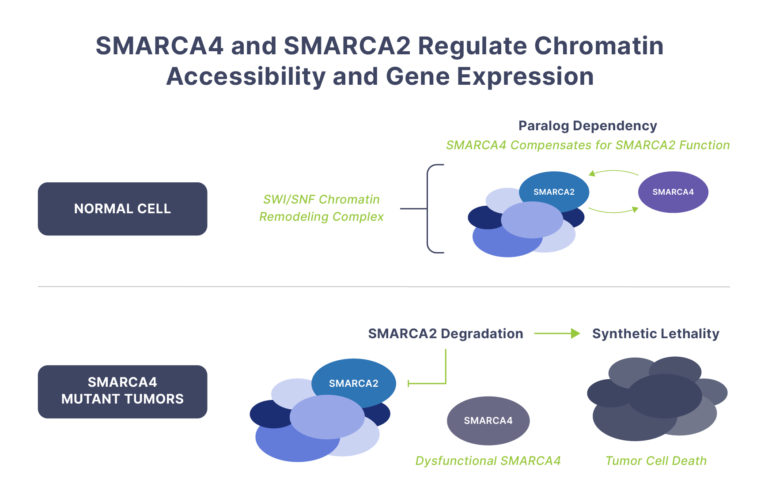 SMARCA4 and SMARCA2 Regulate Chromatin Accessibility and Gene Expression

Paralog Dependency

SMARCA4 Compensates for SMARCA2 Function

NORMAL CELL

SWI/SNF Chromatin Remodeling Complex

SMARCA2

SMARCA4

SMARCA2 Degradation

Synthetic Lethality

SMARCA4 MUTANT TUMORS

SMARCA2

SMARCA4

Dysfunctional SMARCA4

Tumor Cell Death